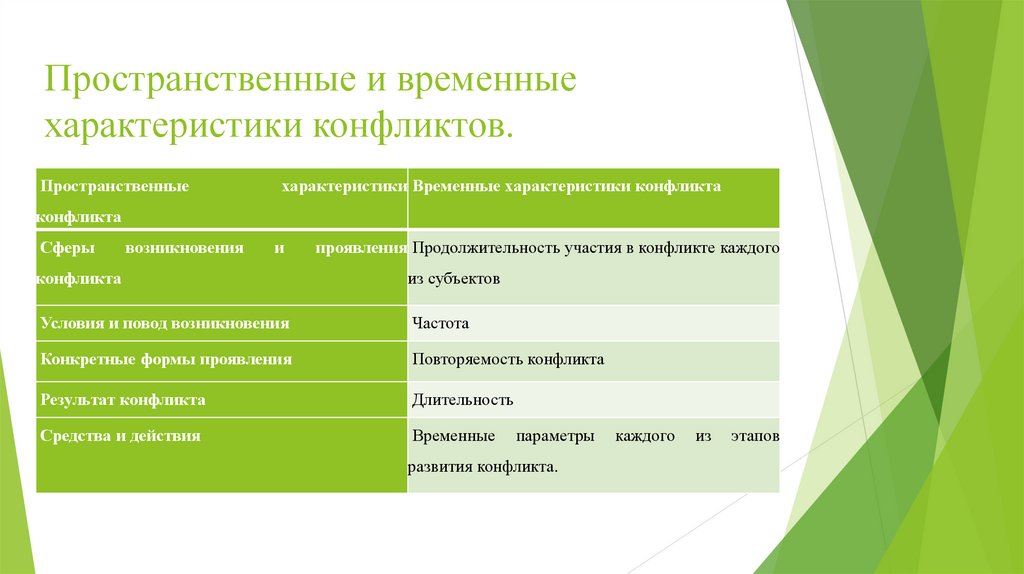 Пространственные и временные характеристики конфликтов.

| Пространственные характеристики конфликта | Временные характеристики конфликта |
|---|---|
| Сферы возникновения и проявления конфликта | Продолжительность участия в конфликте каждого из субъектов |
| Условия и повод возникновения | Частота |
| Конкретные формы проявления | Повторяемость конфликта |
| Результат конфликта | Длительность |
| Средства и действия | Временные параметры каждого из этапов развития конфликта. |